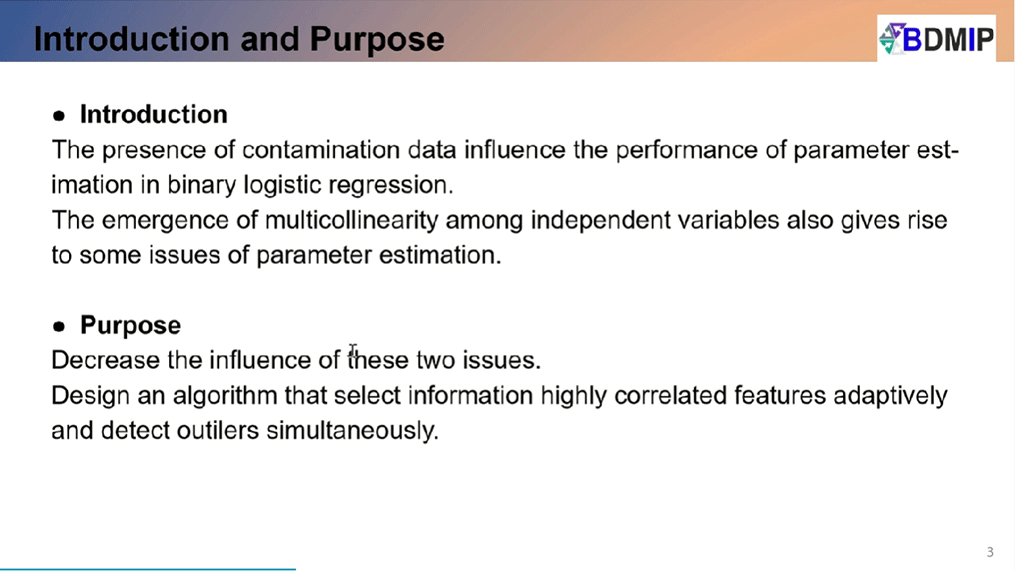 Introduction and Purpose

BDMIP

● Introduction

The presence of contamination data influence the performance of parameter estimation in binary logistic regression.
The emergence of multicollinearity among independent variables also gives rise to some issues of parameter estimation.

● Purpose

Decrease the influence of these two issues.
Design an algorithm that select information highly correlated features adaptively and detect outilers simultaneously.

3